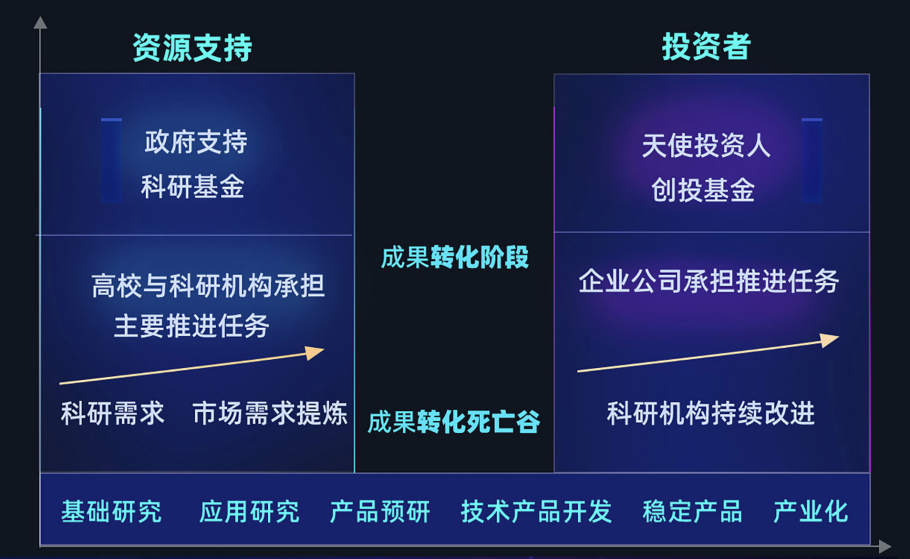 资源支持

政府支持
科研基金

高校与科研机构承担主要推进任务

科研需求　市场需求提炼

成果转化阶段

成果转化死亡谷

投资者

天使投资人
创投基金

企业公司承担推进任务

科研机构持续改进

基础研究　应用研究　产品预研　技术产品开发　稳定产品　产业化